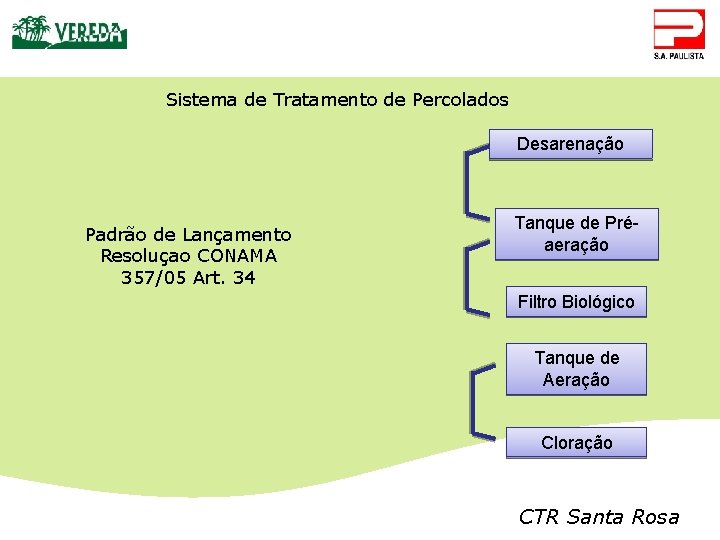 VEREDA

S.A. PAULISTA

Sistema de Tratamento de Percolados

Padrão de Lançamento
Resoluçao CONAMA
357/05 Art. 34

Desarenação

Tanque de Pré-aeração

Filtro Biológico

Tanque de Aeração

Cloração

CTR Santa Rosa